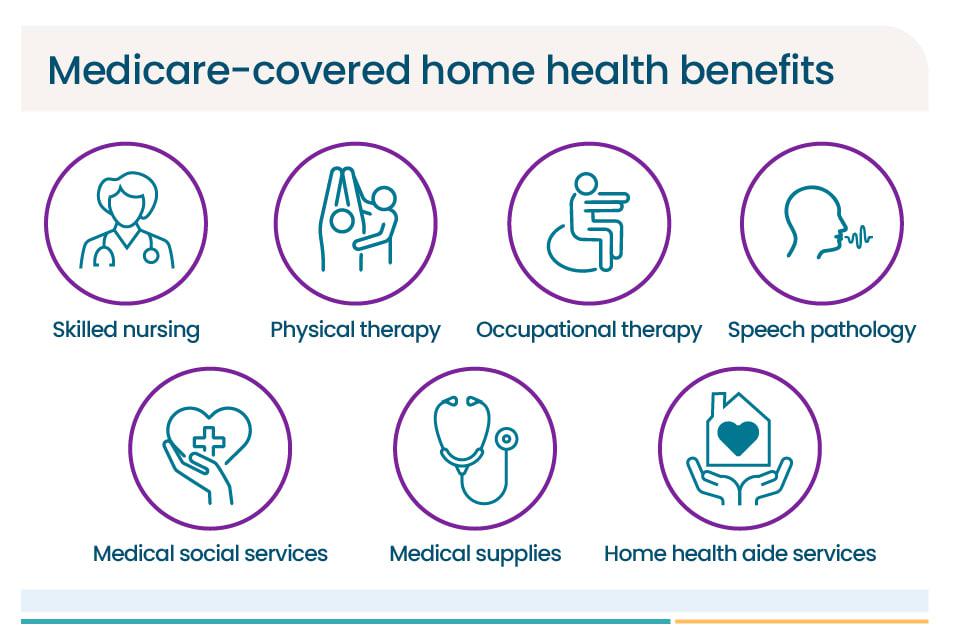 Medicare-covered home health benefits

Skilled nursing

Physical therapy

Occupational therapy

Speech pathology

Medical social services

Medical supplies

Home health aide services